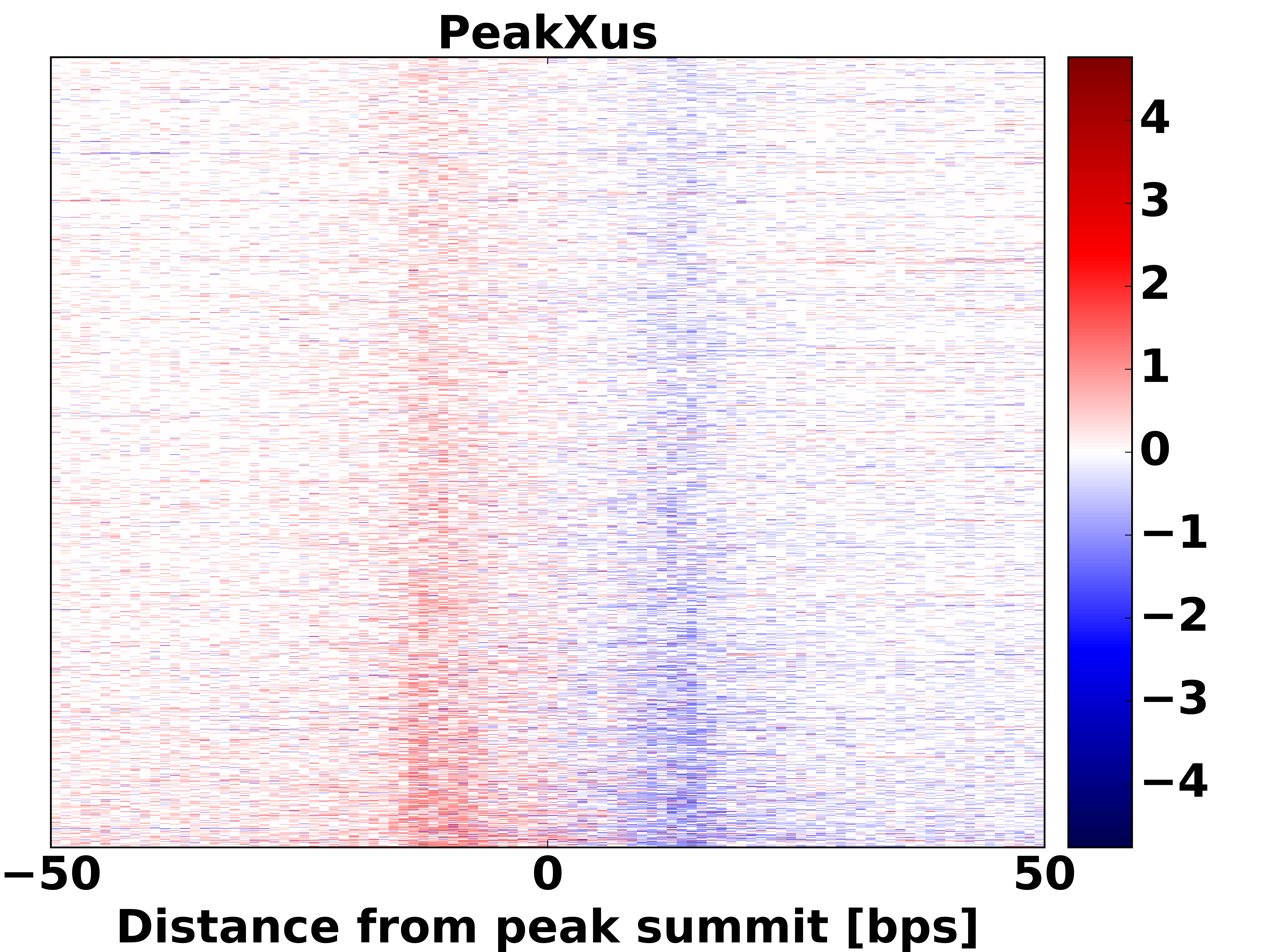 PeakXus

4
3
2
1
0
−1
−2
−3
−4

−50
0
50

Distance from peak summit [bps]